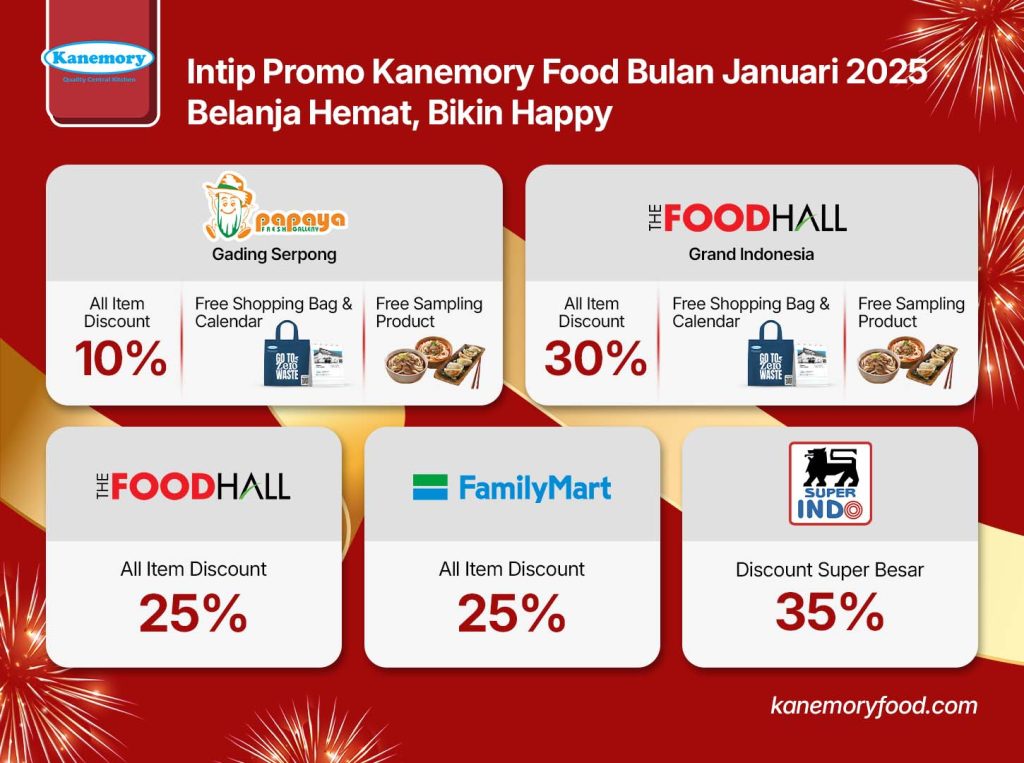 Kanemory
Quality Central Kitchen

Intip Promo Kanemory Food Bulan Januari 2025
Belanja Hemat, Bikin Happy

papaya
FRESH GALLERY
Gading Serpong

All Item Discount
10%

Free Shopping Bag & Calendar
GO TO ZERO WASTE

Free Sampling Product

THE FOODHALL
Grand Indonesia

All Item Discount
30%

Free Shopping Bag & Calendar
GO TO ZERO WASTE

Free Sampling Product

THE FOODHALL
All Item Discount
25%

FamilyMart
All Item Discount
25%

SUPER INDO
Discount Super Besar
35%

kanemoryfood.com